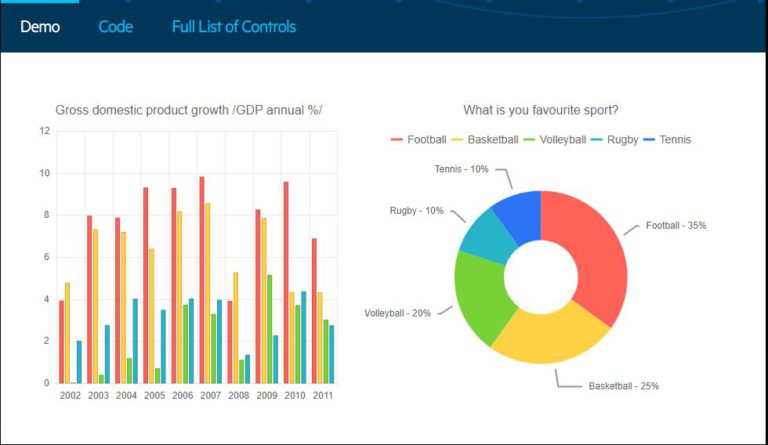 Demo Code Full List of Controls

Gross domestic product growth /GDP annual %/

12
10
8
6
4
2
0

2002 2003 2004 2005 2006 2007 2008 2009 2010 2011

What is you favourite sport?

Football Basketball Volleyball Rugby Tennis

Tennis - 10%
Rugby - 10%
Football - 35%
Volleyball - 20%
Basketball - 25%